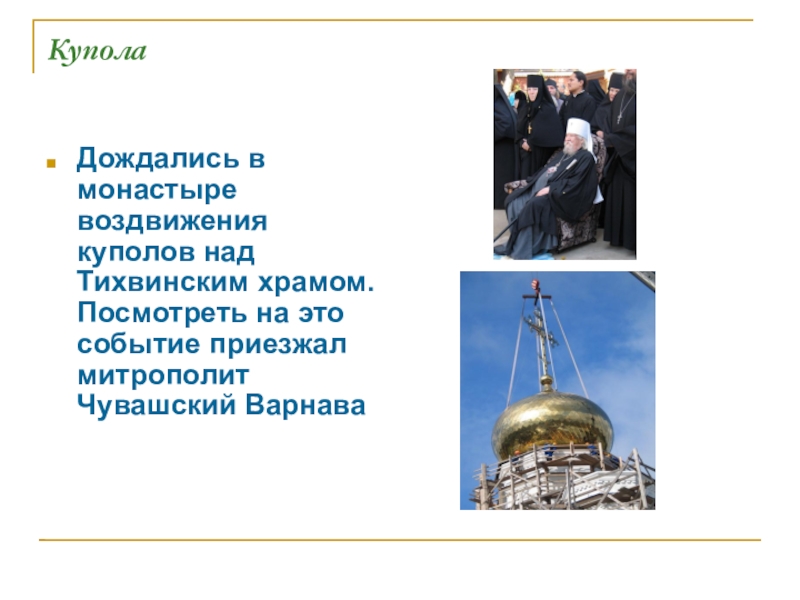 Купола

Дождались в монастыре воздвижения куполов над Тихвинским храмом. Посмотреть на это событие приезжал митрополит Чувашский Варнава